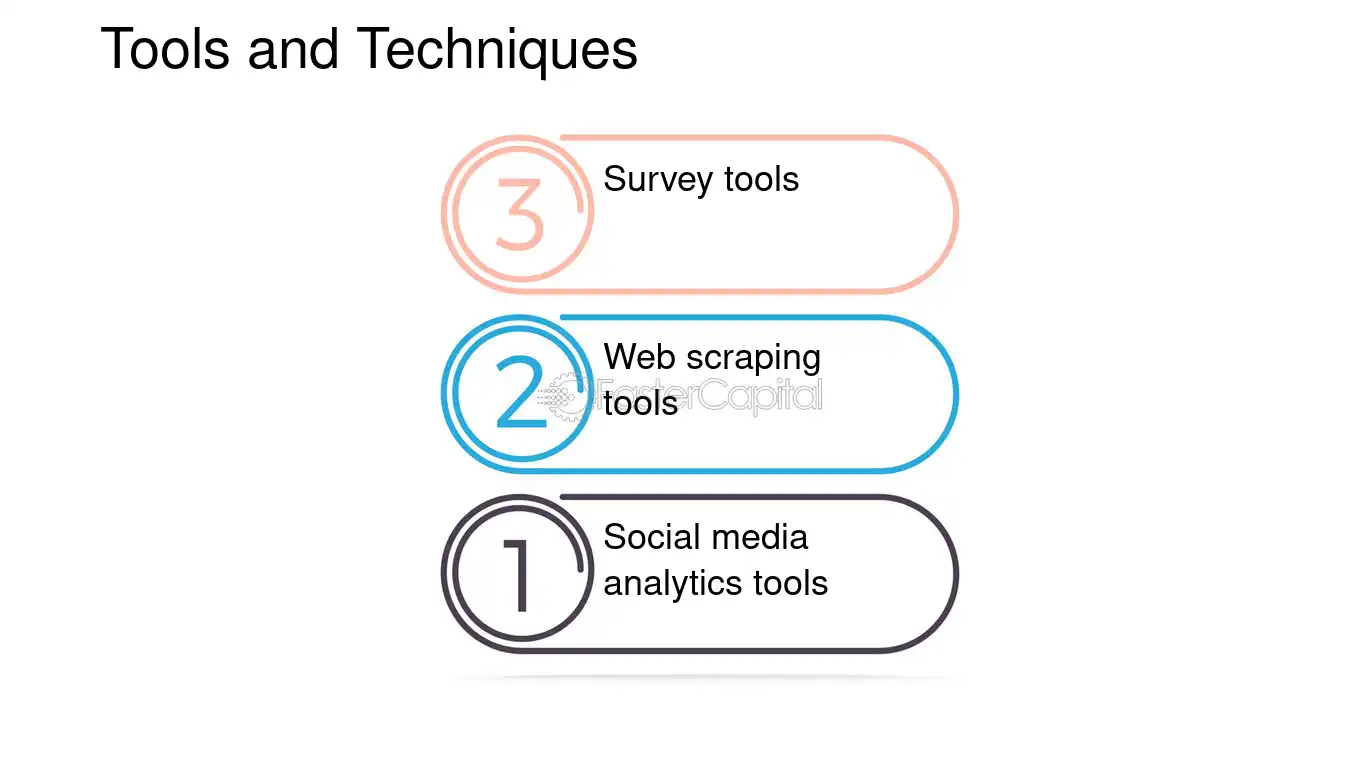 Tools and Techniques

3
Survey tools

2
Web scraping tools

1
Social media analytics tools

FasterCapital